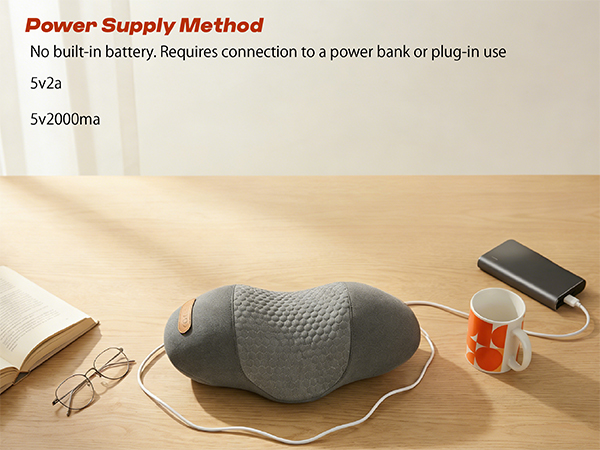 Power Supply Method

No built-in battery. Requires connection to a power bank or plug-in use

5v2a

5v2000ma